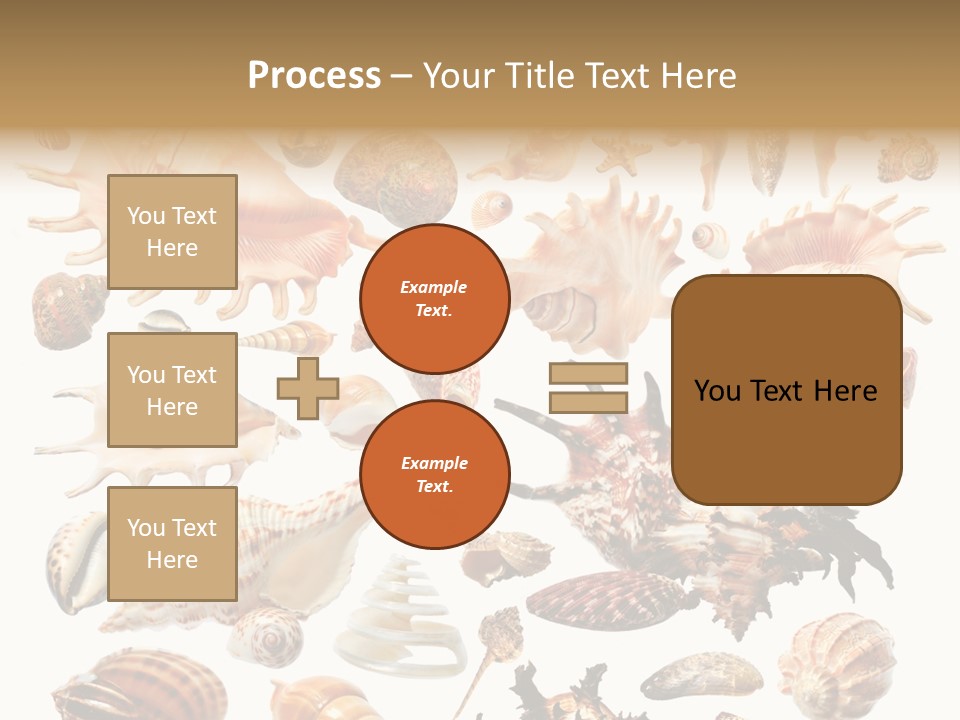 Process – Your Title Text Here

You Text Here

You Text Here

You Text Here

Example Text.

Example Text.

You Text Here